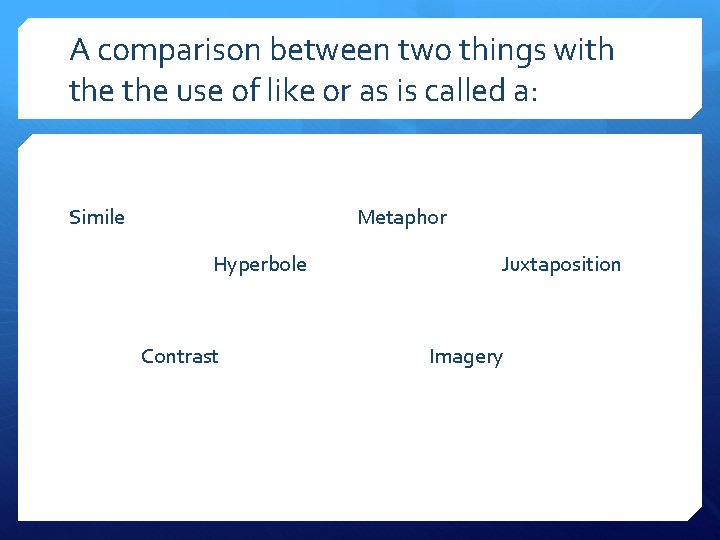 A comparison between two things with the the use of like or as is called a:

Simile

Metaphor

Hyperbole

Juxtaposition

Contrast

Imagery